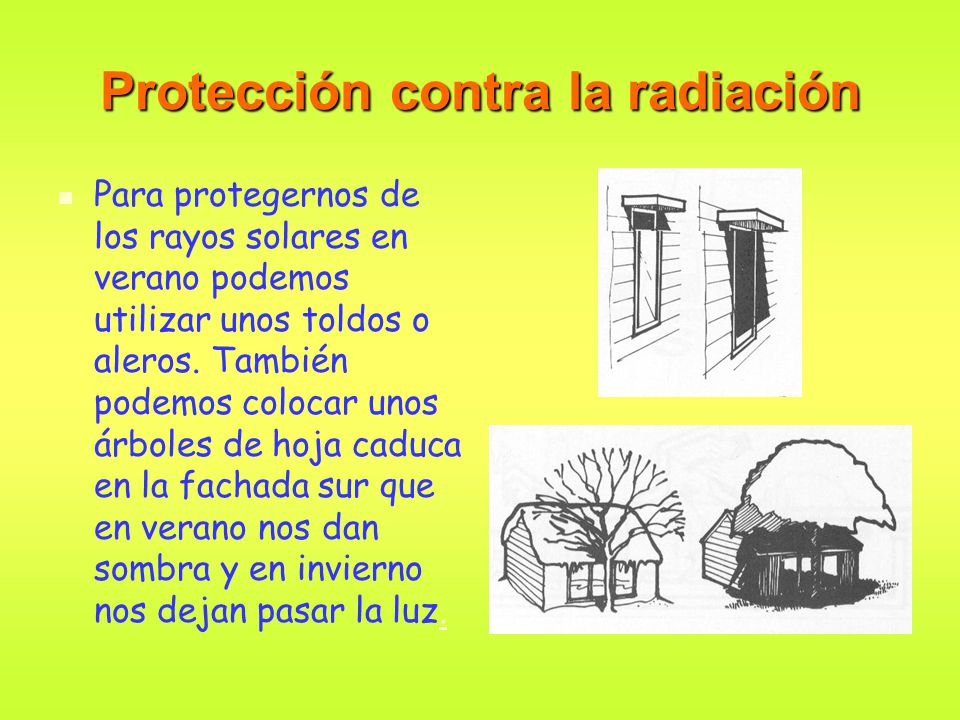 Protección contra la radiación

Para protegernos de los rayos solares en verano podemos utilizar unos toldos o aleros. También podemos colocar unos árboles de hoja caduca en la fachada sur que en verano nos dan sombra y en invierno nos dejan pasar la luz.